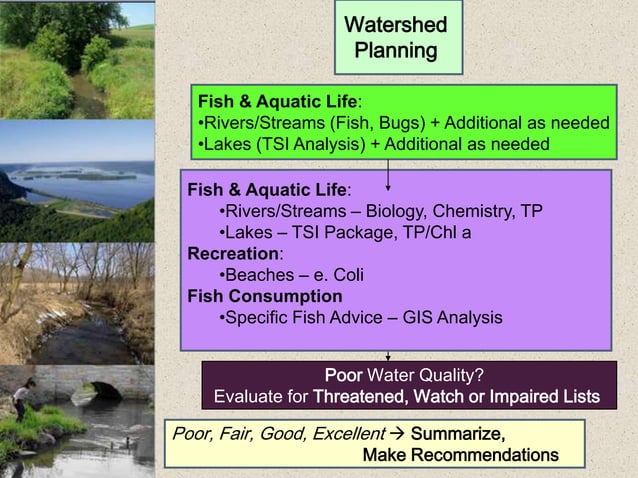 Watershed Planning

Fish & Aquatic Life:
•Rivers/Streams (Fish, Bugs) + Additional as needed
•Lakes (TSI Analysis) + Additional as needed

Fish & Aquatic Life:
•Rivers/Streams – Biology, Chemistry, TP
•Lakes – TSI Package, TP/Chl a
Recreation:
•Beaches – e. Coli
Fish Consumption
•Specific Fish Advice – GIS Analysis

Poor Water Quality?
Evaluate for Threatened, Watch or Impaired Lists

Poor, Fair, Good, Excellent → Summarize, Make Recommendations